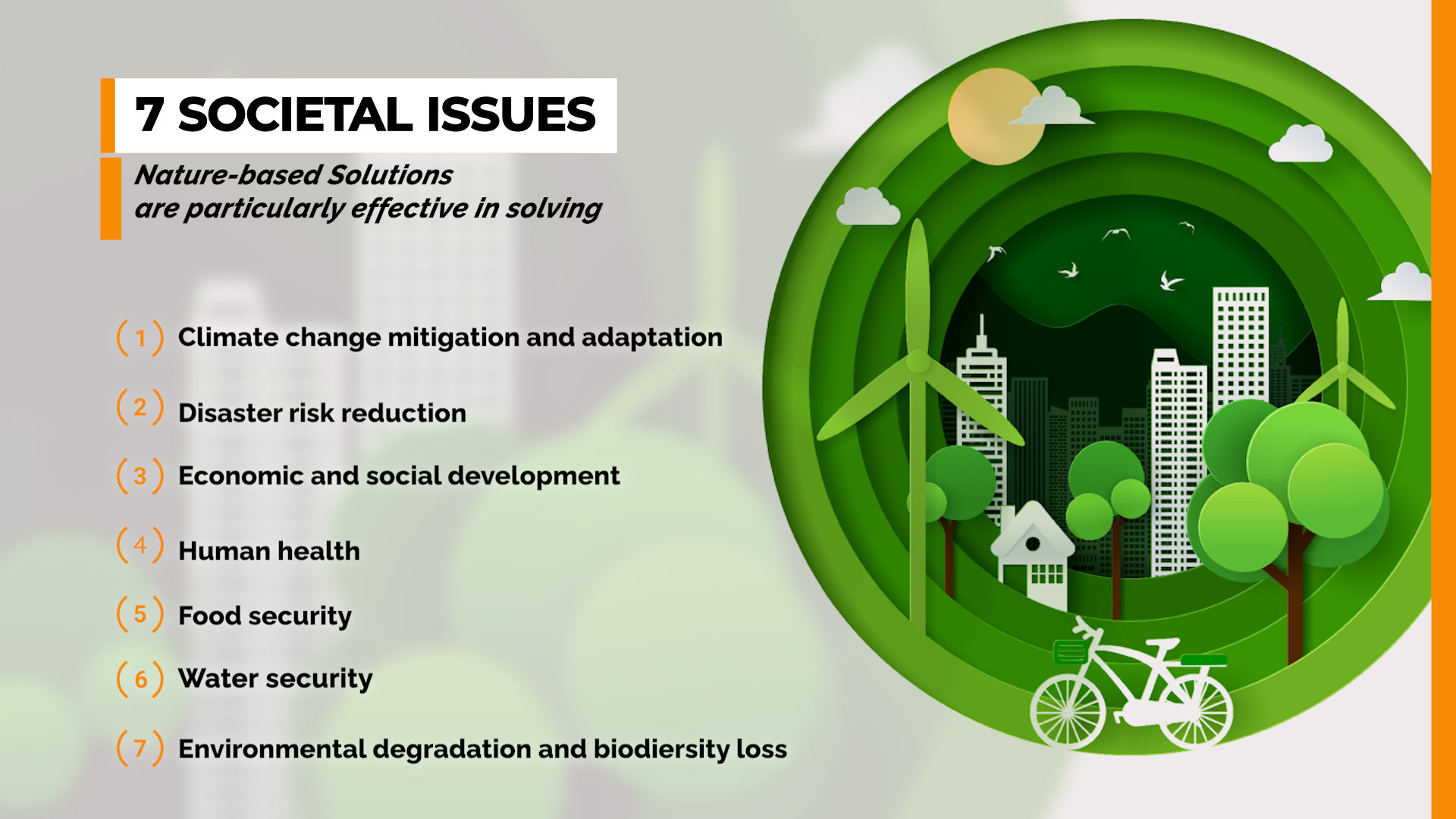 7 SOCIETAL ISSUES

Nature-based Solutions are particularly effective in solving

(1) Climate change mitigation and adaptation

(2) Disaster risk reduction

(3) Economic and social development

(4) Human health

(5) Food security

(6) Water security

(7) Environmental degradation and biodiersity loss